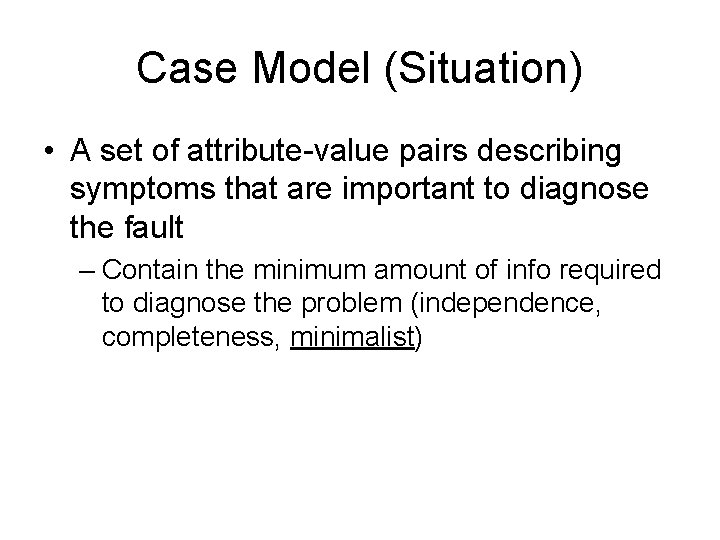 Case Model (Situation)

• A set of attribute-value pairs describing symptoms that are important to diagnose the fault

– Contain the minimum amount of info required to diagnose the problem (independence, completeness, minimalist)